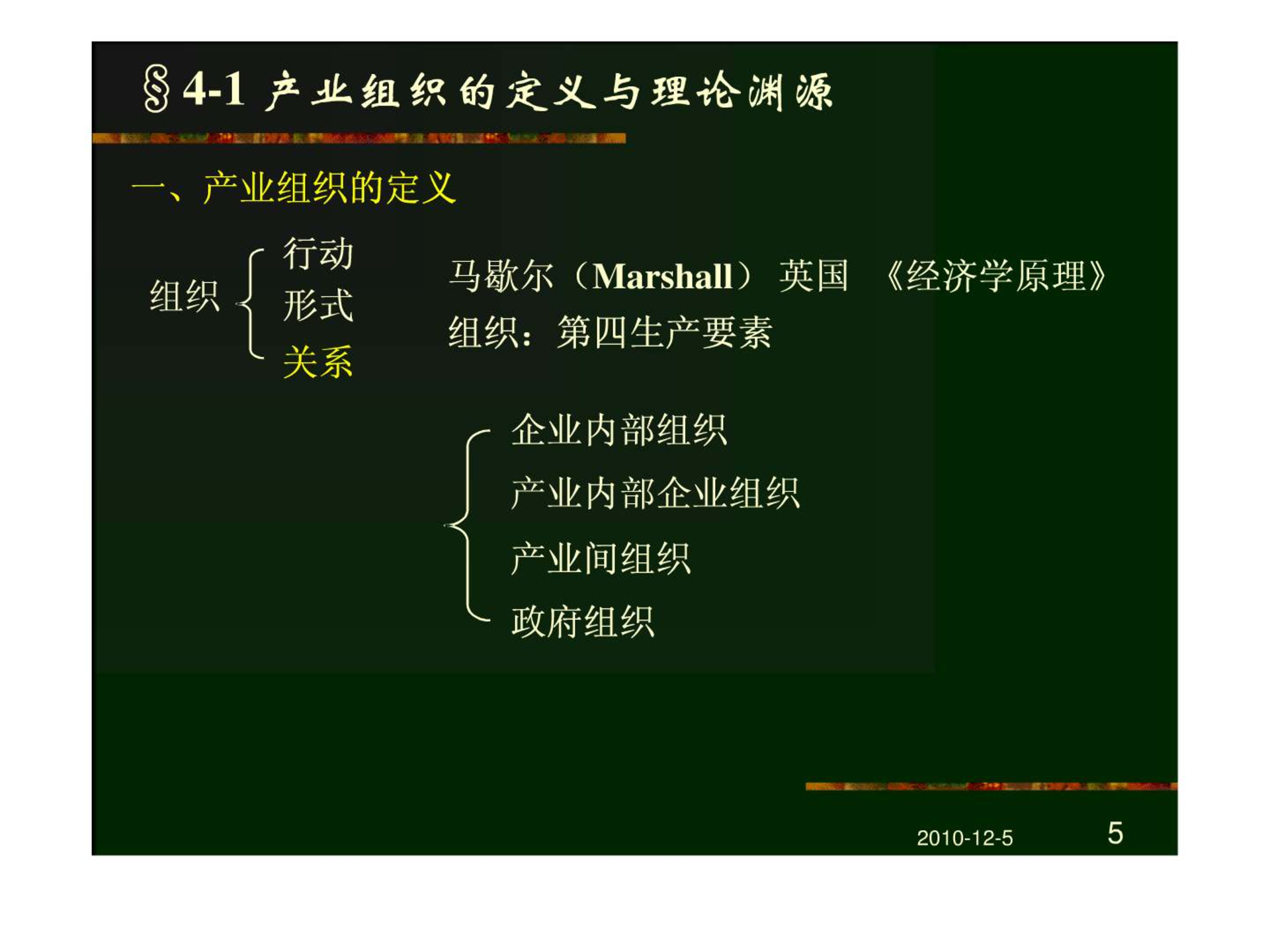 §4-1 产业组织的定义与理论渊源

一、产业组织的定义

组织 行动
形式
关系

马歇尔（Marshall） 英国 《经济学原理》
组织：第四生产要素

企业内部组织
产业内部企业组织
产业间组织
政府组织

2010-12-5
5